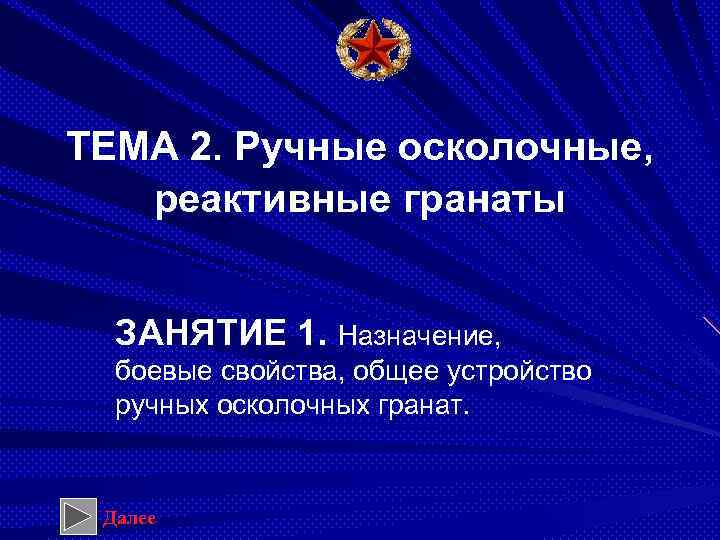 ТЕМА 2. Ручные осколочные, реактивные гранаты

ЗАНЯТИЕ 1. Назначение, боевые свойства, общее устройство ручных осколочных гранат.

Далее